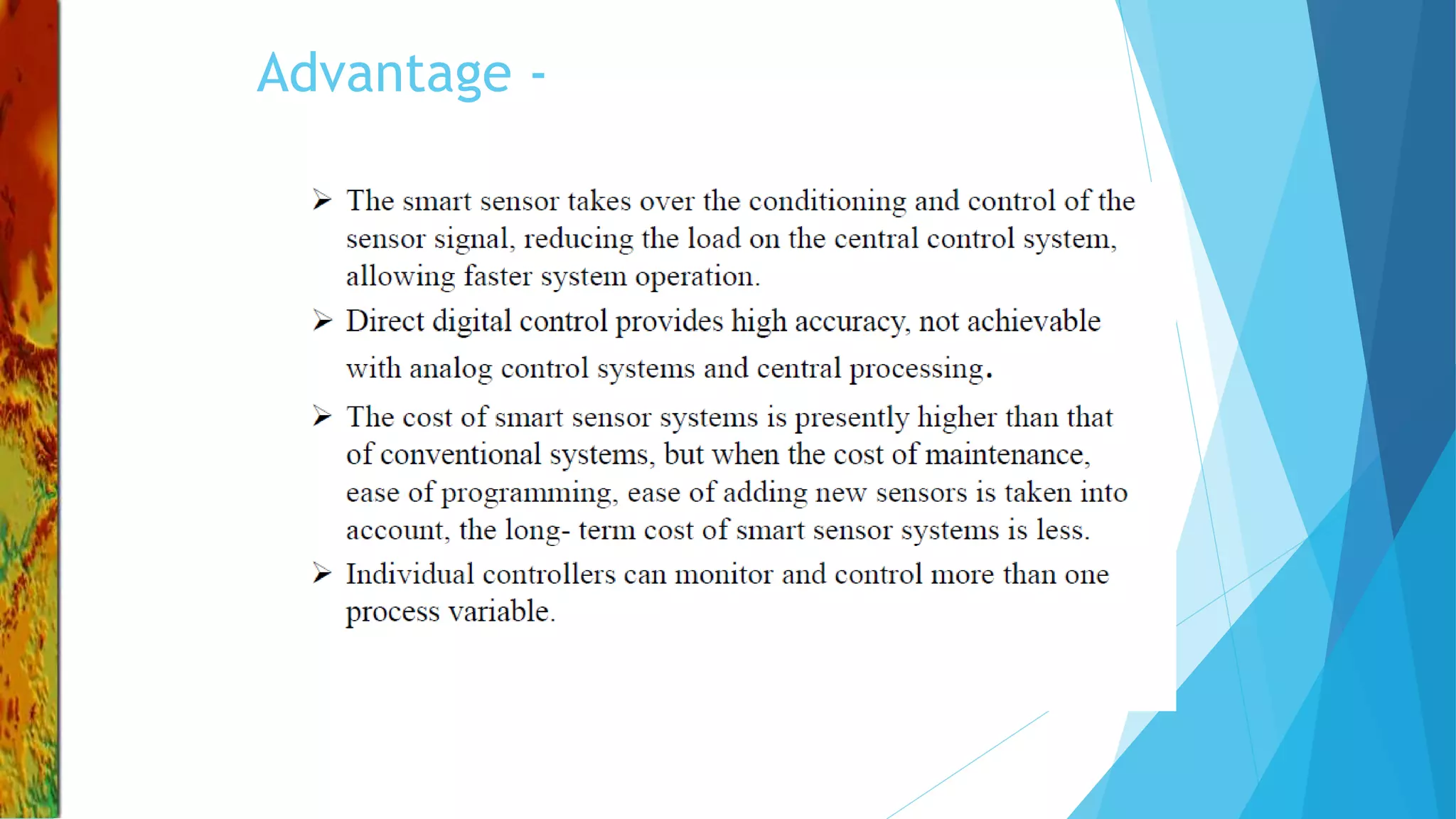 Advantage -

➢ The smart sensor takes over the conditioning and control of the sensor signal, reducing the load on the central control system, allowing faster system operation.

➢ Direct digital control provides high accuracy, not achievable with analog control systems and central processing.

➢ The cost of smart sensor systems is presently higher than that of conventional systems, but when the cost of maintenance, ease of programming, ease of adding new sensors is taken into account, the long- term cost of smart sensor systems is less.

➢ Individual controllers can monitor and control more than one process variable.